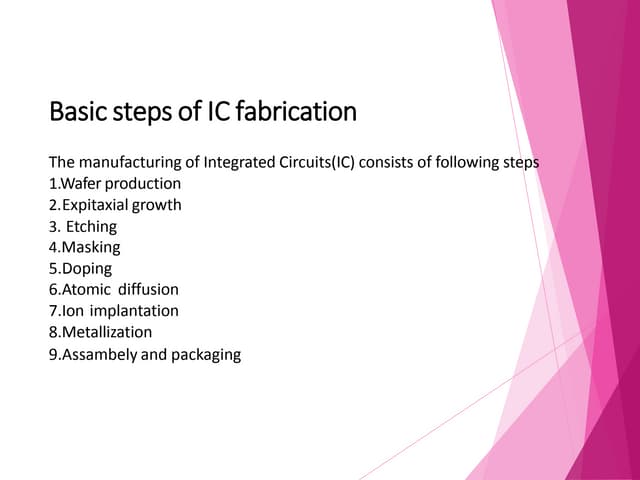 Basic steps of IC fabrication

The manufacturing of Integrated Circuits(IC) consists of following steps
1.Wafer production
2.Expitaxial growth
3. Etching
4.Masking
5.Doping
6.Atomic diffusion
7.Ion implantation
8.Metallization
9.Assambely and packaging